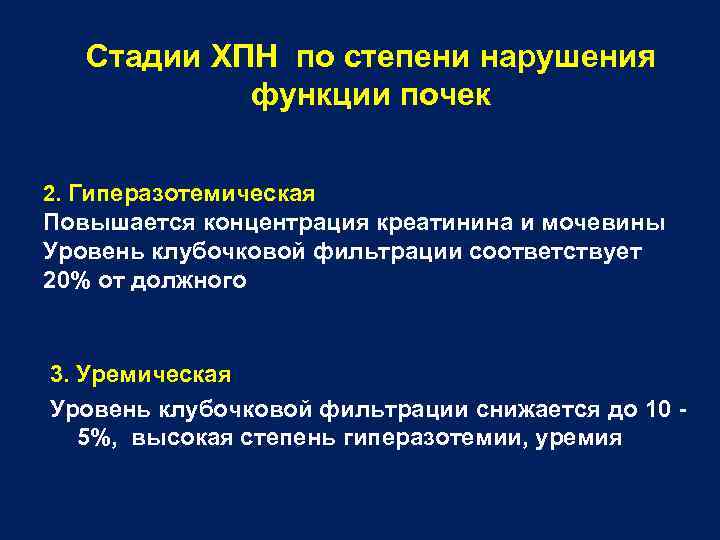 Стадии ХПН по степени нарушения функции почек

2. Гиперазотемическая
Повышается концентрация креатинина и мочевины
Уровень клубочковой фильтрации соответствует 20% от должного

3. Уремическая
Уровень клубочковой фильтрации снижается до 10 - 5%, высокая степень гиперазотемии, уремия